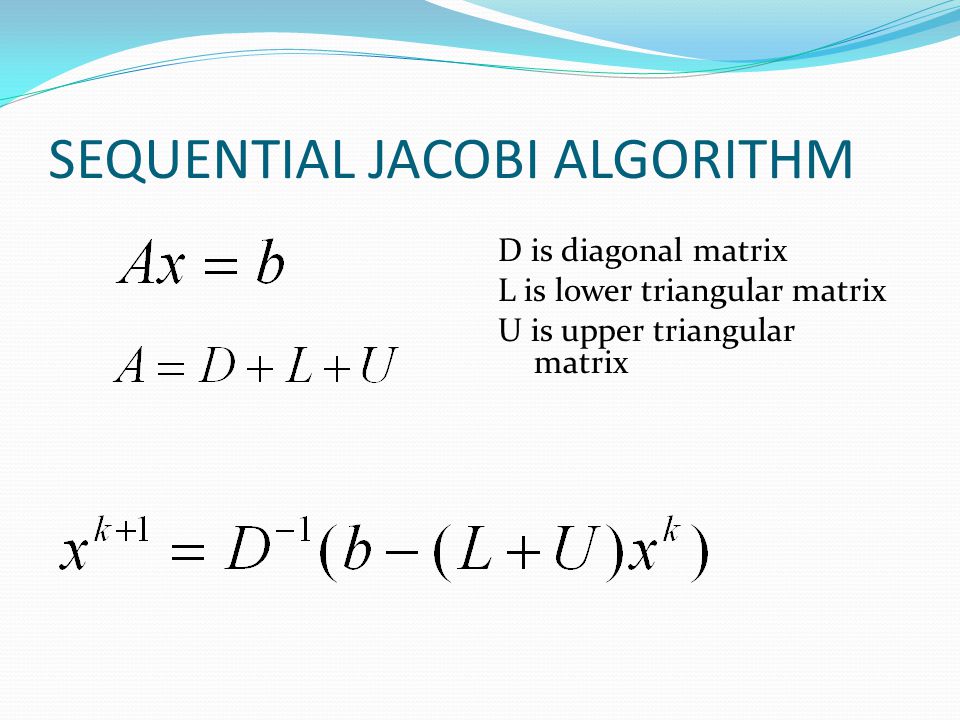 SEQUENTIAL JACOBI ALGORITHM

$Ax = b$

$A = D + L + U$

D is diagonal matrix
L is lower triangular matrix
U is upper triangular matrix

$x^{k+1} = D^{-1}(b - (L + U)x^{k})$